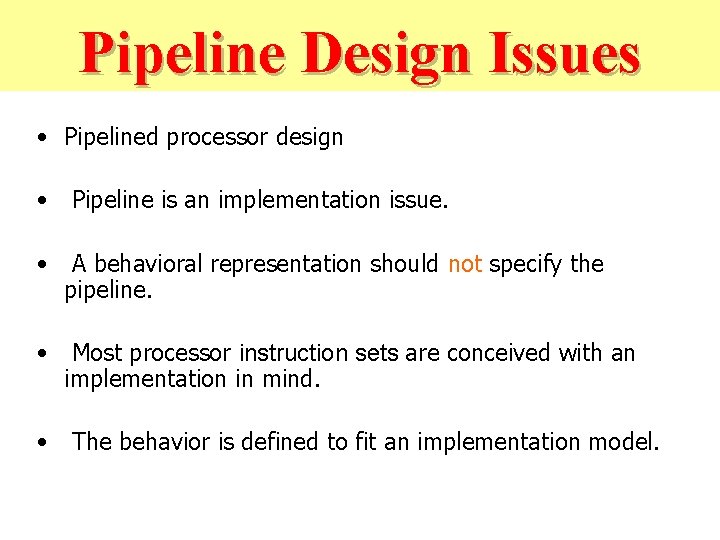 Pipeline Design Issues

• Pipelined processor design

• Pipeline is an implementation issue.

• A behavioral representation should not specify the pipeline.

• Most processor instruction sets are conceived with an implementation in mind.

• The behavior is defined to fit an implementation model.